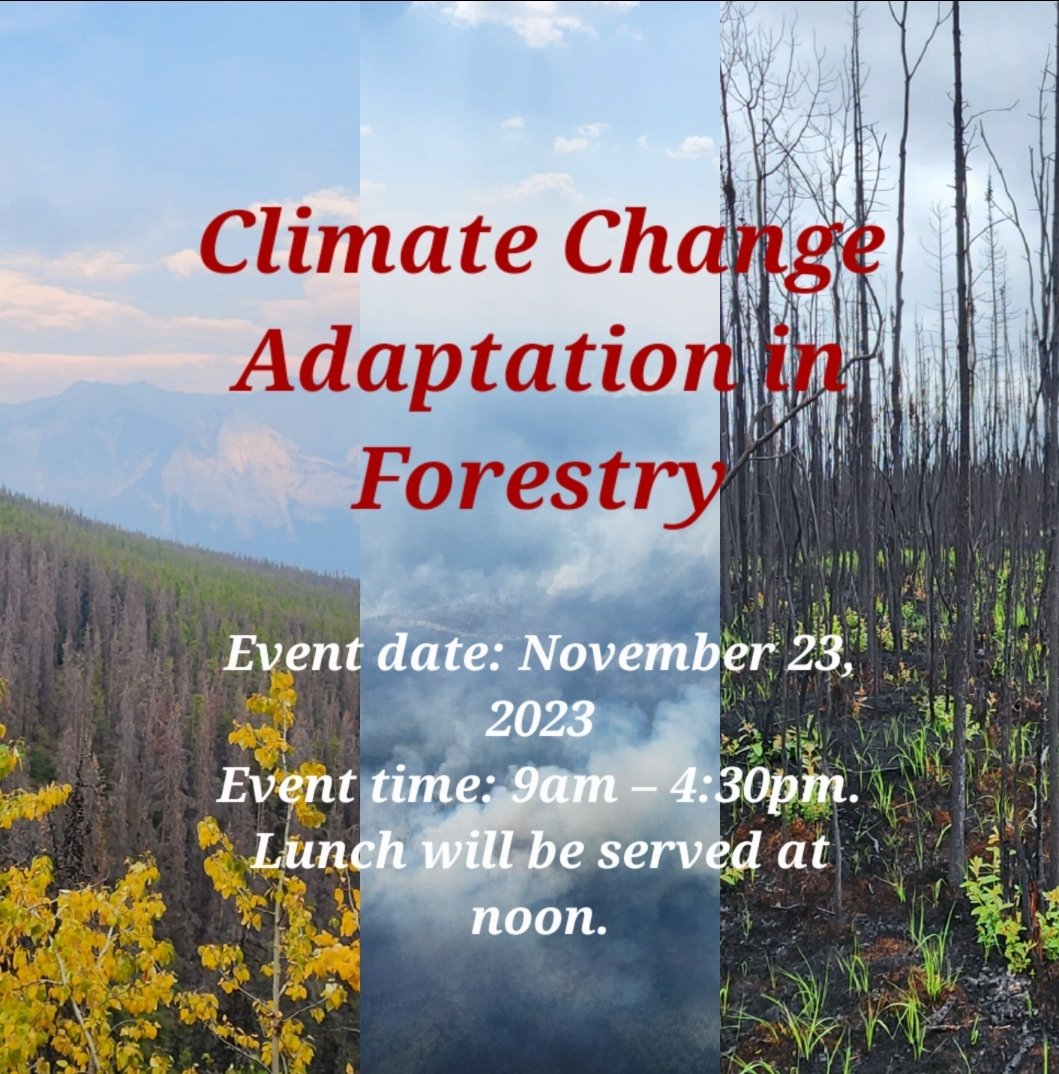 Climate Change Adaptation in Forestry

Event date: November 23, 2023
Event time: 9am – 4:30pm.
Lunch will be served at noon.